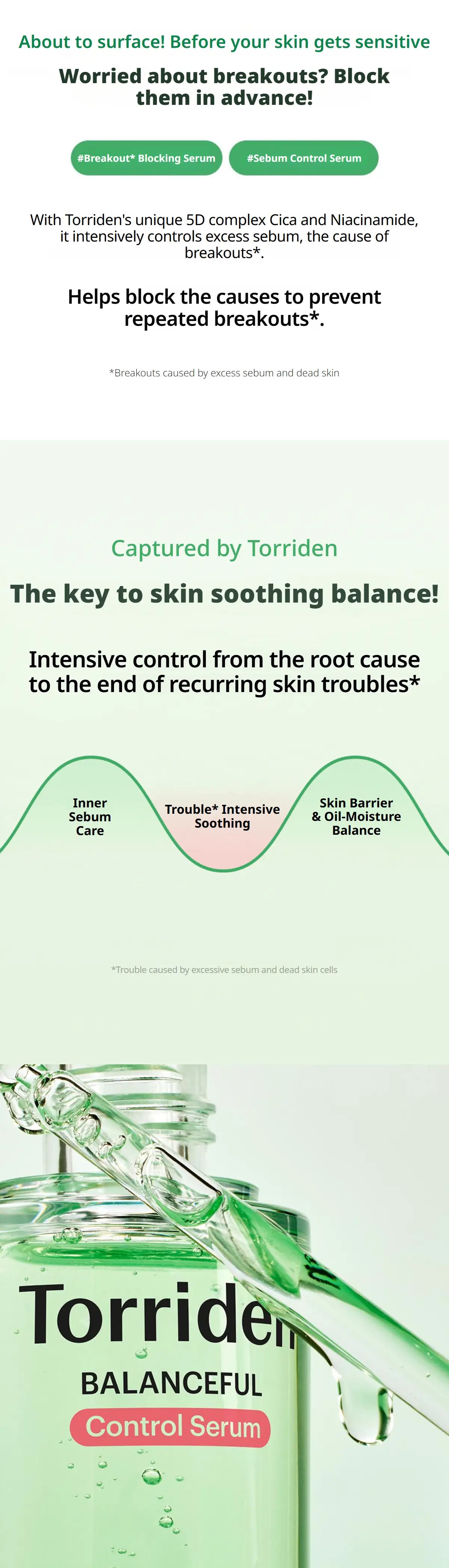 About to surface! Before your skin gets sensitive

Worried about breakouts? Block them in advance!

#Breakout* Blocking Serum

#Sebum Control Serum

With Torriden's unique 5D complex Cica and Niacinamide, it intensively controls excess sebum, the cause of breakouts*.

Helps block the causes to prevent repeated breakouts*.

*Breakouts caused by excess sebum and dead skin

Captured by Torriden

The key to skin soothing balance!

Intensive control from the root cause to the end of recurring skin troubles*

Inner Sebum Care

Trouble* Intensive Soothing

Skin Barrier & Oil-Moisture Balance

*Trouble caused by excessive sebum and dead skin cells

Torriden

BALANCEFUL

Control Serum